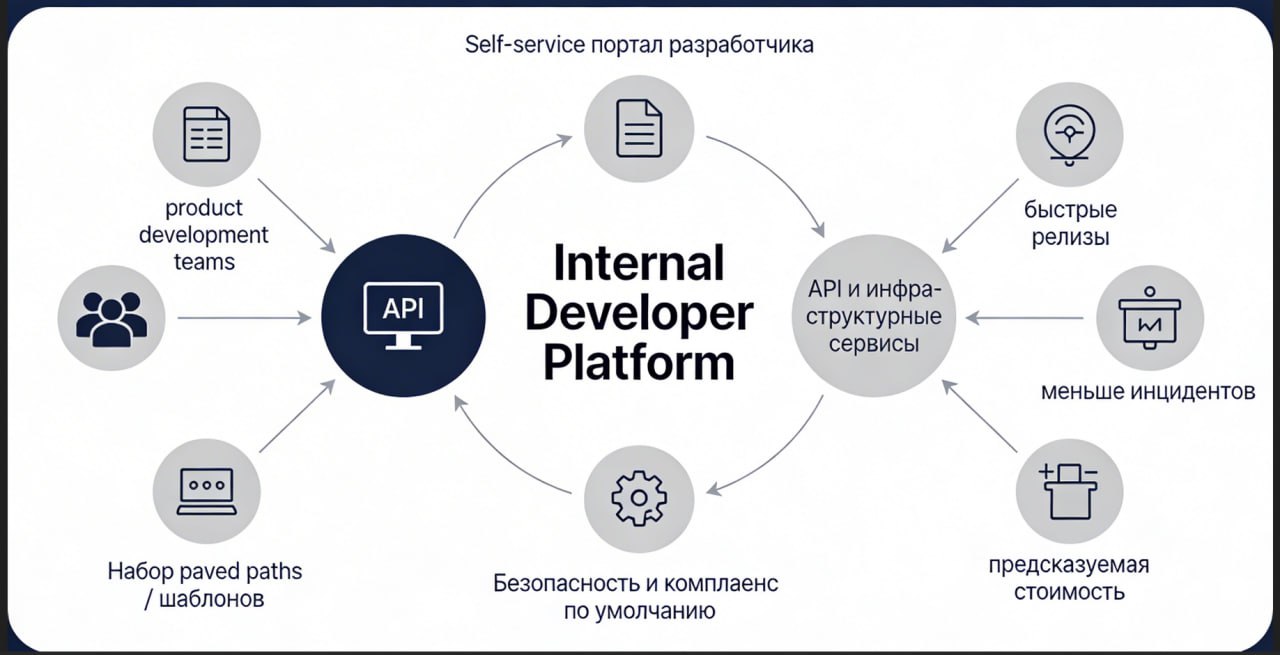 Self-service портал разработчика

product development teams

API

Internal Developer Platform

API и инфраструктурные сервисы

быстрые релизы

меньше инцидентов

Набор paved paths / шаблонов

Безопасность и комплаенс по умолчанию

предсказуемая стоимость